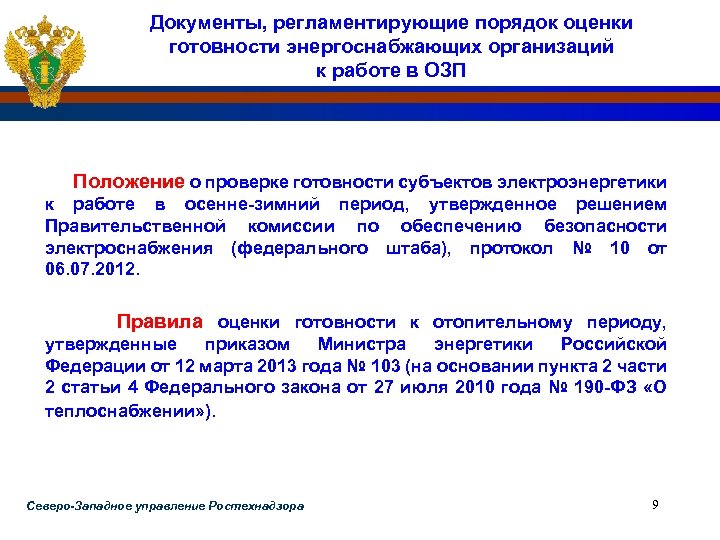 Документы, регламентирующие порядок оценки готовности энергоснабжающих организаций к работе в ОЗП

Положение о проверке готовности субъектов электроэнергетики к работе в осенне-зимний период, утвержденное решением Правительственной комиссии по обеспечению безопасности электроснабжения (федерального штаба), протокол № 10 от 06.07.2012.

Правила оценки готовности к отопительному периоду, утвержденные приказом Министра энергетики Российской Федерации от 12 марта 2013 года № 103 (на основании пункта 2 части 2 статьи 4 Федерального закона от 27 июля 2010 года № 190-ФЗ «О теплоснабжении»).

Северо-Западное управление Ростехнадзора

9